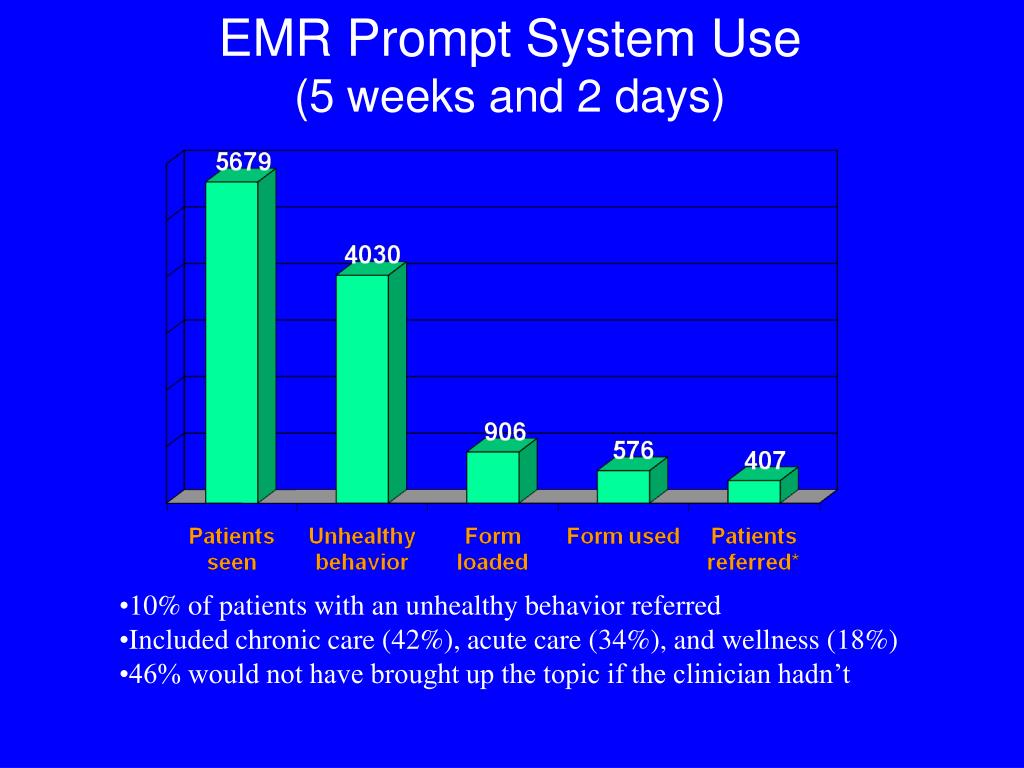 EMR Prompt System Use
(5 weeks and 2 days)

5679
4030
906
576
407

Patients seen
Unhealthy behavior
Form loaded
Form used
Patients referred*

•10% of patients with an unhealthy behavior referred
•Included chronic care (42%), acute care (34%), and wellness (18%)
•46% would not have brought up the topic if the clinician hadn’t